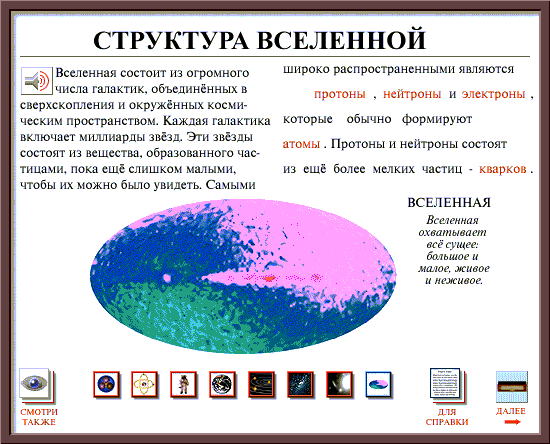 СТРУКТУРА ВСЕЛЕННОЙ

Вселенная состоит из огромного числа галактик, объединённых в сверхскопления и окружённых космическим пространством. Каждая галактика включает миллиарды звёзд. Эти звёзды состоят из вещества, образованного частицами, пока ещё слишком малыми, чтобы их можно было увидеть. Самыми широко распространенными являются протоны , нейтроны и электроны , которые обычно формируют атомы . Протоны и нейтроны состоят из ещё более мелких частиц - кварков .

ВСЕЛЕННАЯ

Вселенная охватывает всё сущее: большое и малое, живое и неживое.

СМОТРИ ТАКЖЕ

ДЛЯ СПРАВКИ

ДАЛЕЕ